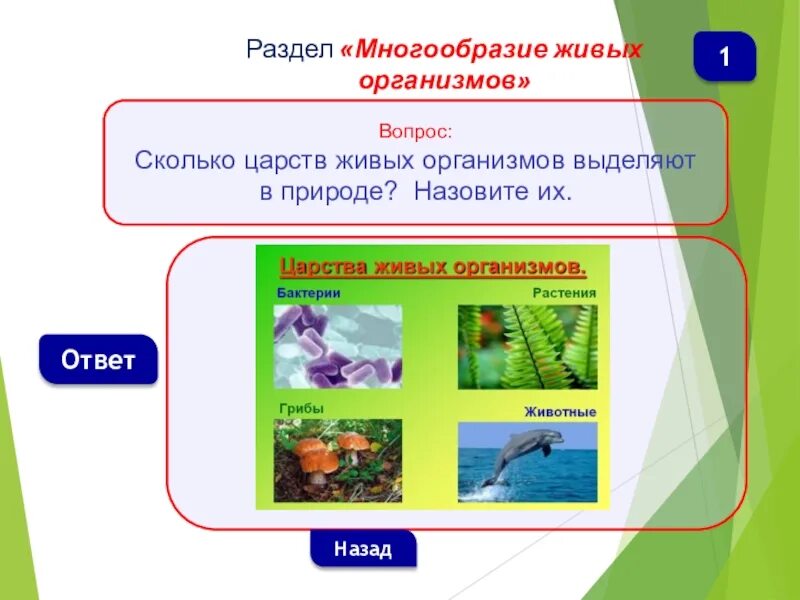 Раздел «Многообразие живых организмов»

1

Вопрос:
Сколько царств живых организмов выделяют в природе? Назовите их.

Ответ

Царства живых организмов.

Бактерии

Растения

Грибы

Животные

Назад